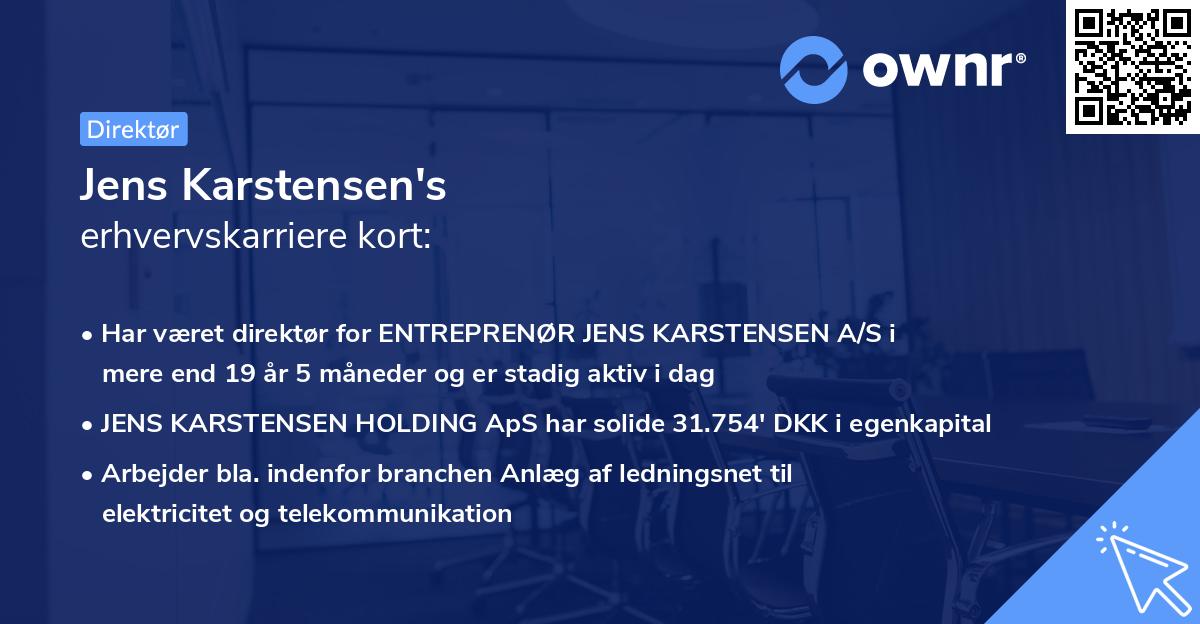 ownr®

Direktør

Jens Karstensen's
erhvervskarriere kort:

• Har været direktør for ENTREPRENØR JENS KARSTENSEN A/S i mere end 19 år 5 måneder og er stadig aktiv i dag

• JENS KARSTENSEN HOLDING ApS har solide 31.754' DKK i egenkapital

• Arbejder bla. indenfor branchen Anlæg af ledningsnet til elektricitet og telekommunikation